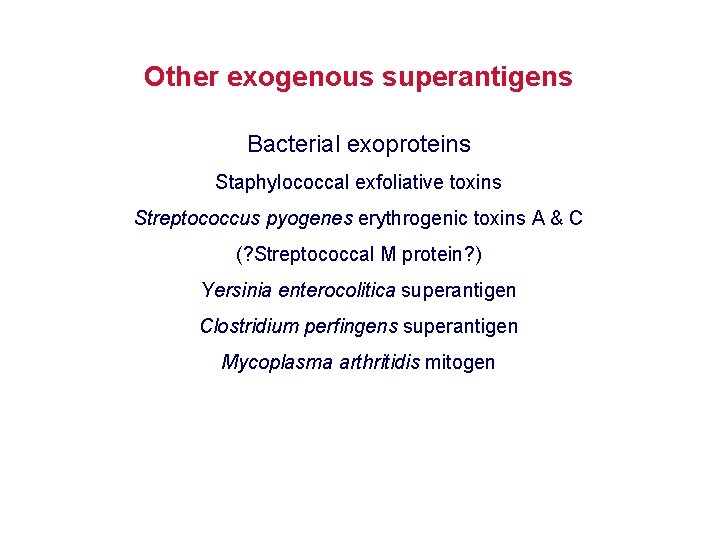 Other exogenous superantigens

Bacterial exoproteins

Staphylococcal exfoliative toxins

Streptococcus pyogenes erythrogenic toxins A & C

(?Streptococcal M protein?)

Yersinia enterocolitica superantigen

Clostridium perfingens superantigen

Mycoplasma arthritidis mitogen